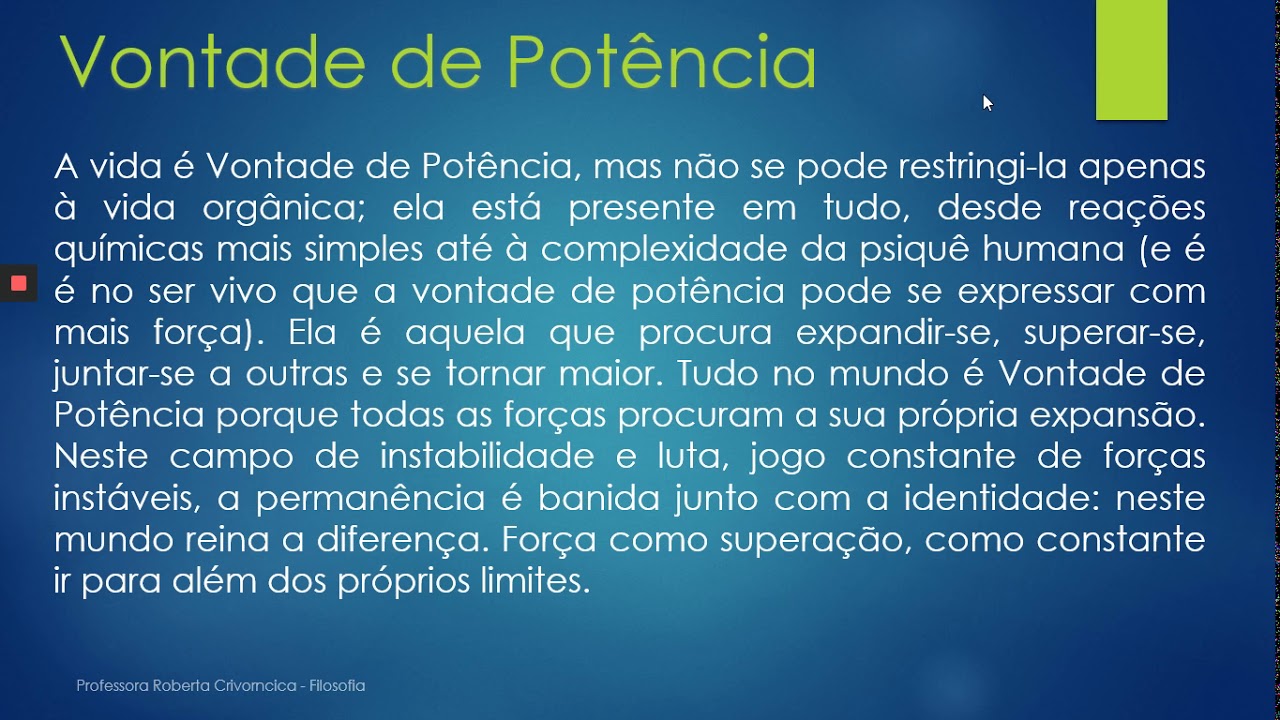 Vontade de Potência

A vida é Vontade de Potência, mas não se pode restringi-la apenas à vida orgânica; ela está presente em tudo, desde reações químicas mais simples até à complexidade da psiquê humana (e é é no ser vivo que a vontade de potência pode se expressar com mais força). Ela é aquela que procura expandir-se, superar-se, juntar-se a outras e se tornar maior. Tudo no mundo é Vontade de Potência porque todas as forças procuram a sua própria expansão. Neste campo de instabilidade e luta, jogo constante de forças instáveis, a permanência é banida junto com a identidade: neste mundo reina a diferença. Força como superação, como constante ir para além dos próprios limites.

Professora Roberta Crivorncica - Filosofia